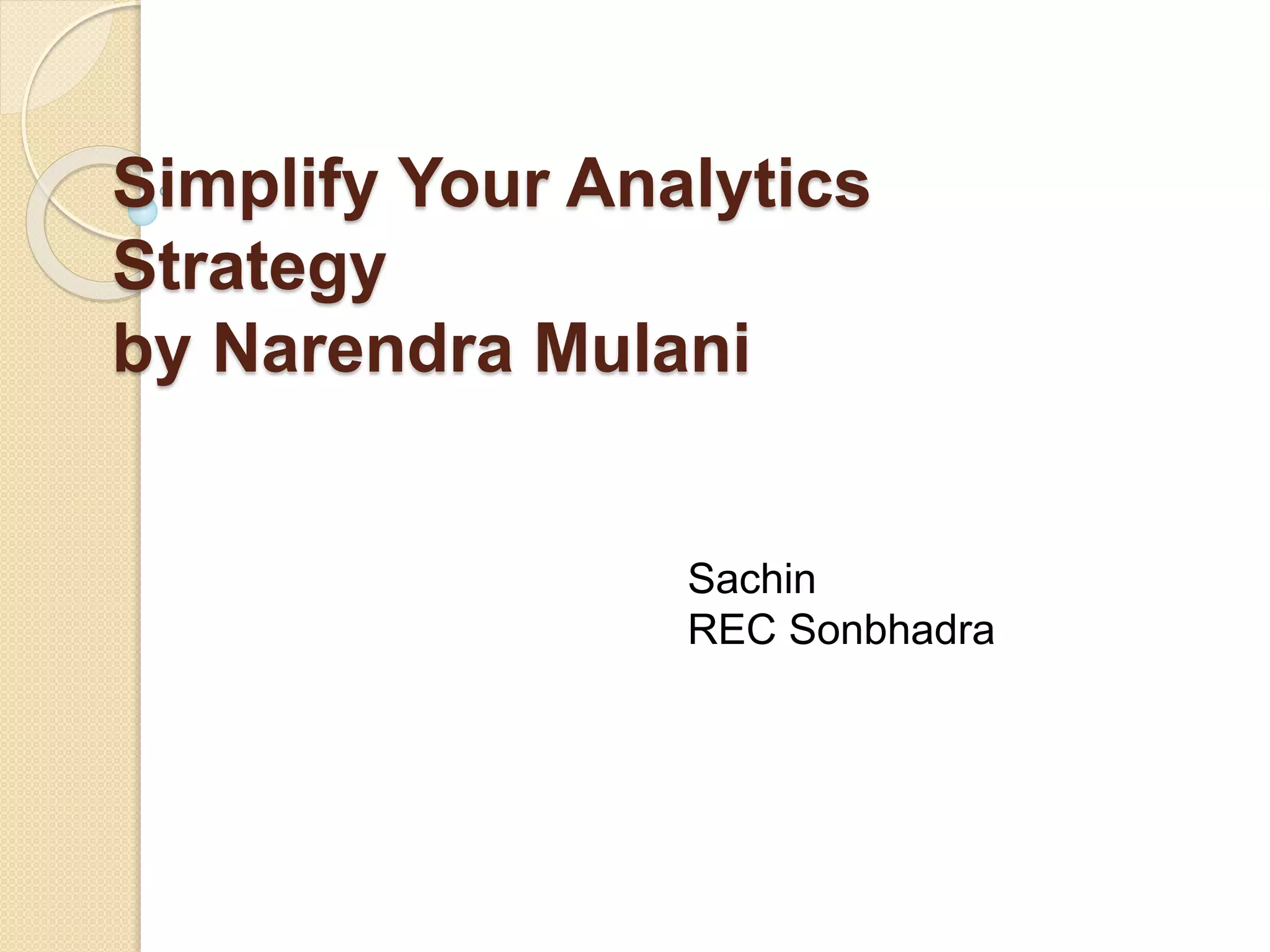 Simplify Your Analytics Strategy
by Narendra Mulani

Sachin
REC Sonbhadra